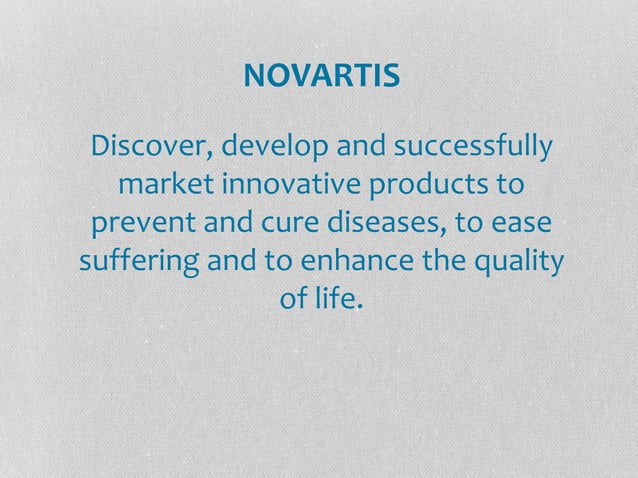 NOVARTIS

Discover, develop and successfully market innovative products to prevent and cure diseases, to ease suffering and to enhance the quality of life.